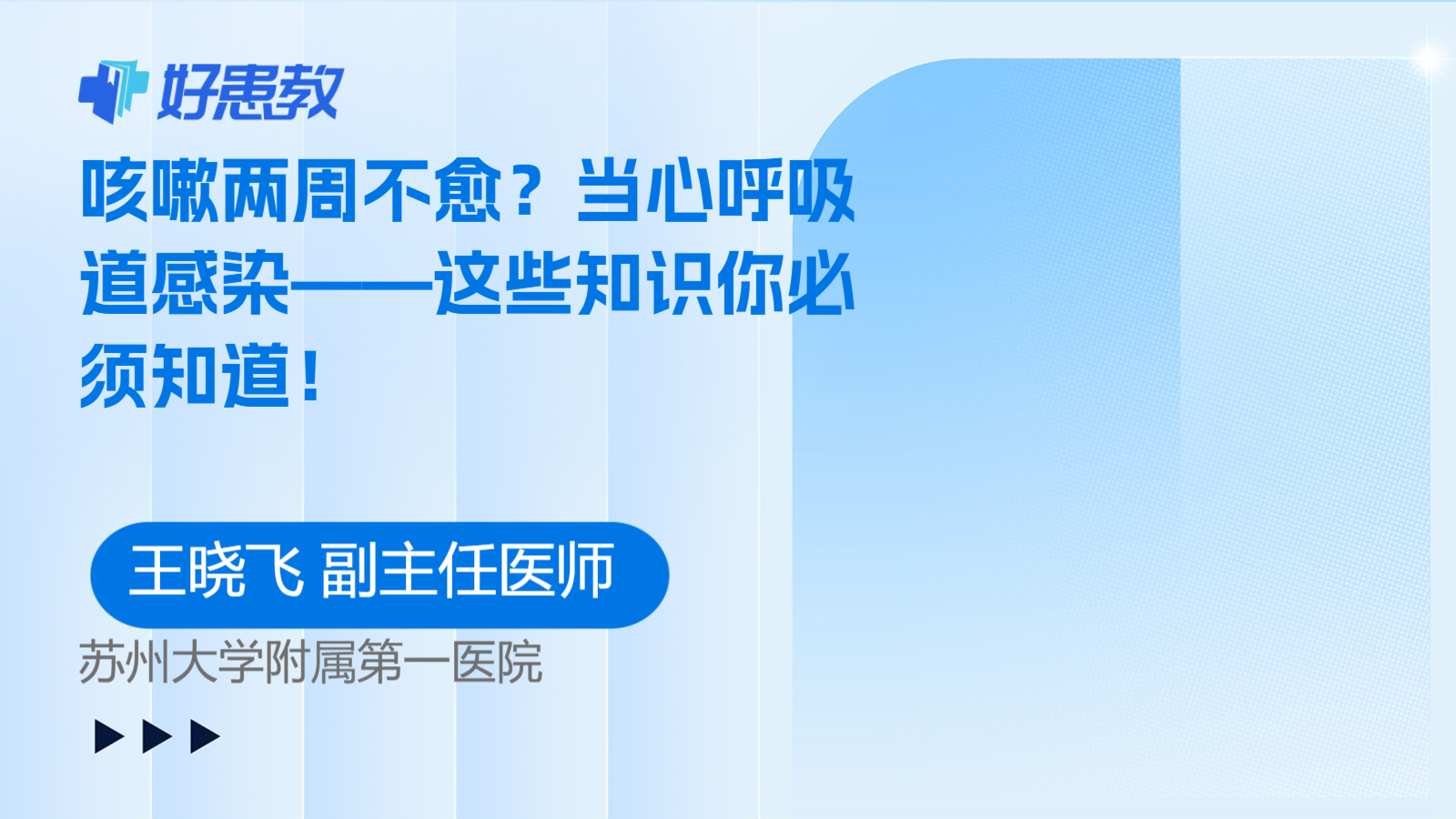 好患教

咳嗽两周不愈？当心呼吸道感染——这些知识你必须知道！

王晓飞 副主任医师

苏州大学附属第一医院